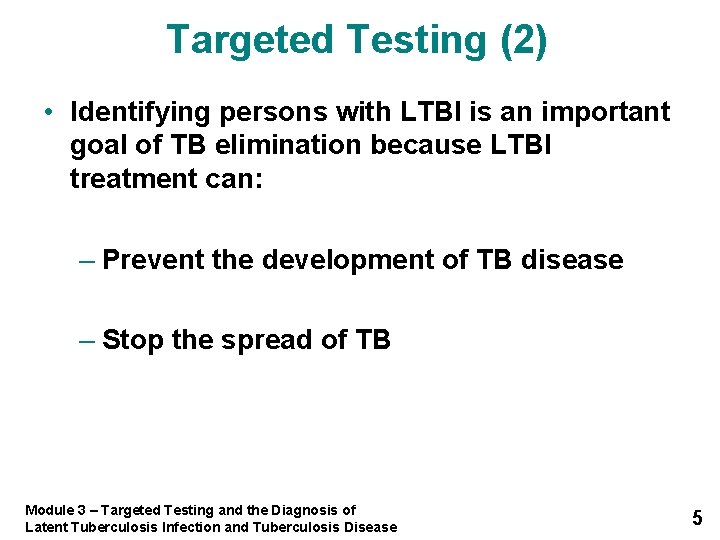 Targeted Testing (2)

• Identifying persons with LTBI is an important goal of TB elimination because LTBI treatment can:

– Prevent the development of TB disease

– Stop the spread of TB

Module 3 – Targeted Testing and the Diagnosis of Latent Tuberculosis Infection and Tuberculosis Disease

5